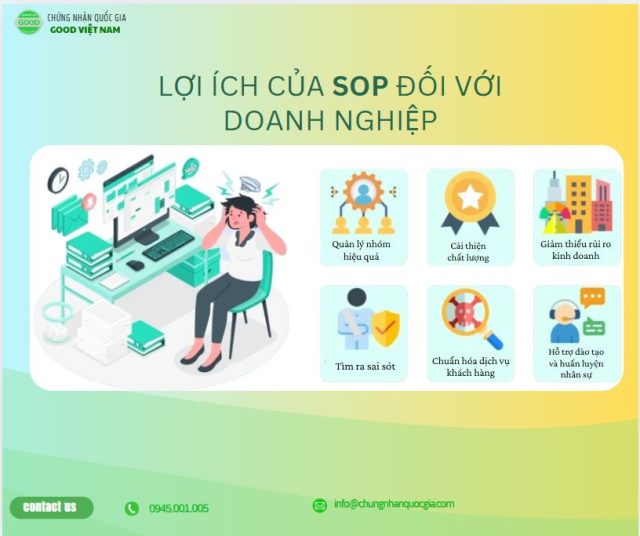 GOOD
CHỨNG NHẬN QUỐC GIA
GOOD VIỆT NAM

LỢI ÍCH CỦA SOP ĐỐI VỚI DOANH NGHIỆP

Quản lý nhóm hiệu quả

Cải thiện chất lượng

Giảm thiểu rủi ro kinh doanh

Tìm ra sai sót

Chuẩn hóa dịch vụ khách hàng

Hỗ trợ đào tạo và huấn luyện nhân sự

contact us

0945.001.005

info@chungnhanquocgia.com